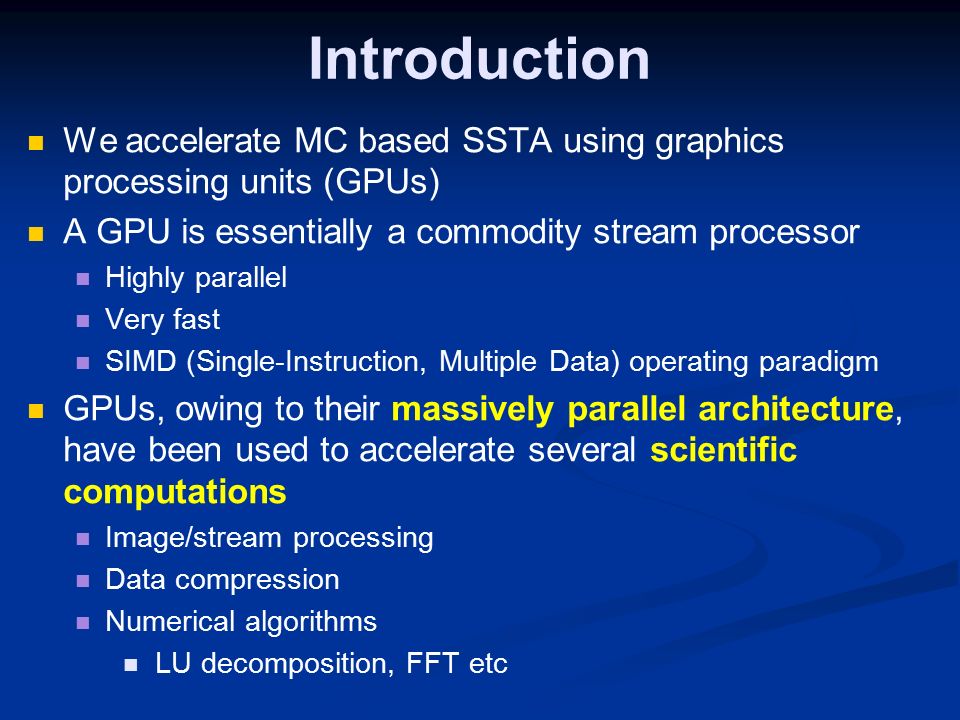 Introduction

We accelerate MC based SSTA using graphics processing units (GPUs)

A GPU is essentially a commodity stream processor

Highly parallel

Very fast

SIMD (Single-Instruction, Multiple Data) operating paradigm

GPUs, owing to their massively parallel architecture, have been used to accelerate several scientific computations

Image/stream processing

Data compression

Numerical algorithms

LU decomposition, FFT etc